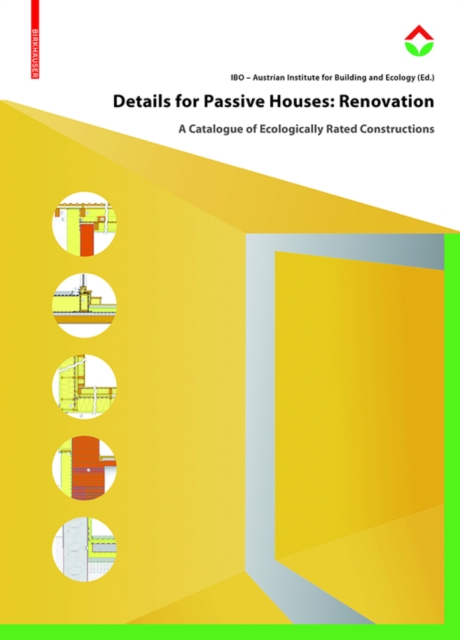 BIRKHÄUSER

IBO – Austrian Institute for Building and Ecology (Ed.)

Details for Passive Houses: Renovation

A Catalogue of Ecologically Rated Constructions